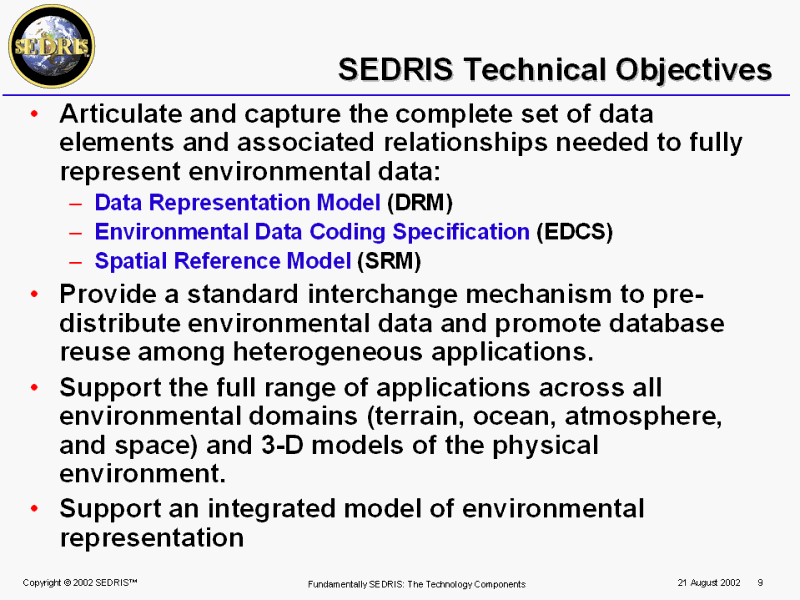 SEDRIS

SEDRIS Technical Objectives

• Articulate and capture the complete set of data elements and associated relationships needed to fully represent environmental data:
– Data Representation Model (DRM)
– Environmental Data Coding Specification (EDCS)
– Spatial Reference Model (SRM)

• Provide a standard interchange mechanism to pre-distribute environmental data and promote database reuse among heterogeneous applications.

• Support the full range of applications across all environmental domains (terrain, ocean, atmosphere, and space) and 3-D models of the physical environment.

• Support an integrated model of environmental representation

Copyright © 2002 SEDRIS™

Fundamentally SEDRIS: The Technology Components

21 August 2002 9